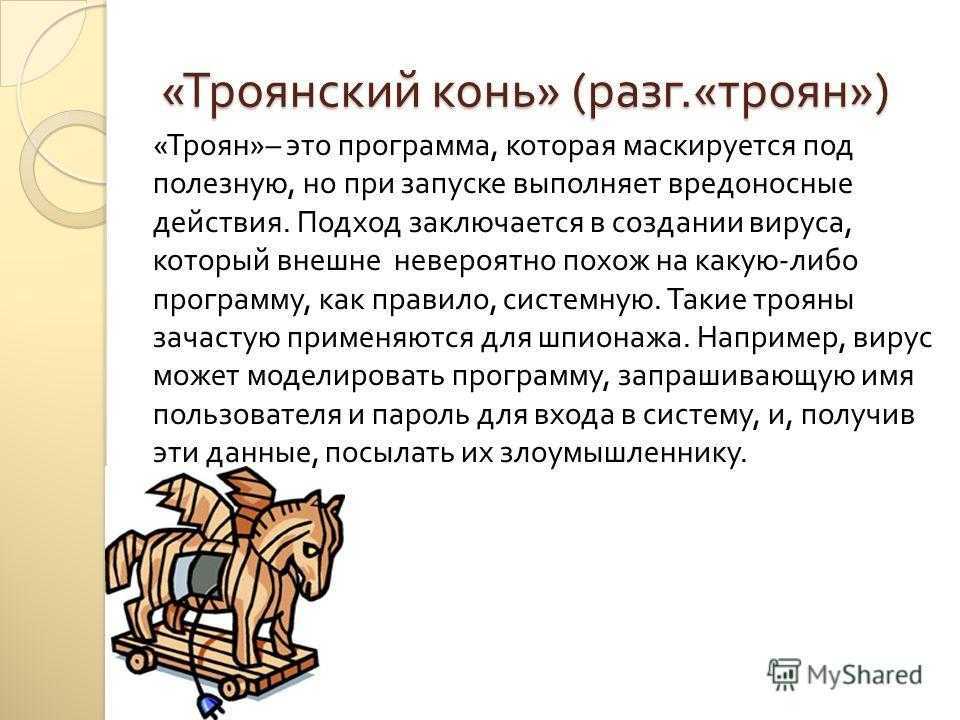 «Троянский конь» (разг.«троян»)

«Троян»– это программа, которая маскируется под полезную, но при запуске выполняет вредоносные действия. Подход заключается в создании вируса, который внешне невероятно похож на какую-либо программу, как правило, системную. Такие трояны зачастую применяются для шпионажа. Например, вирус может моделировать программу, запрашивающую имя пользователя и пароль для входа в систему, и, получив эти данные, посылать их злоумышленнику.

MyShared